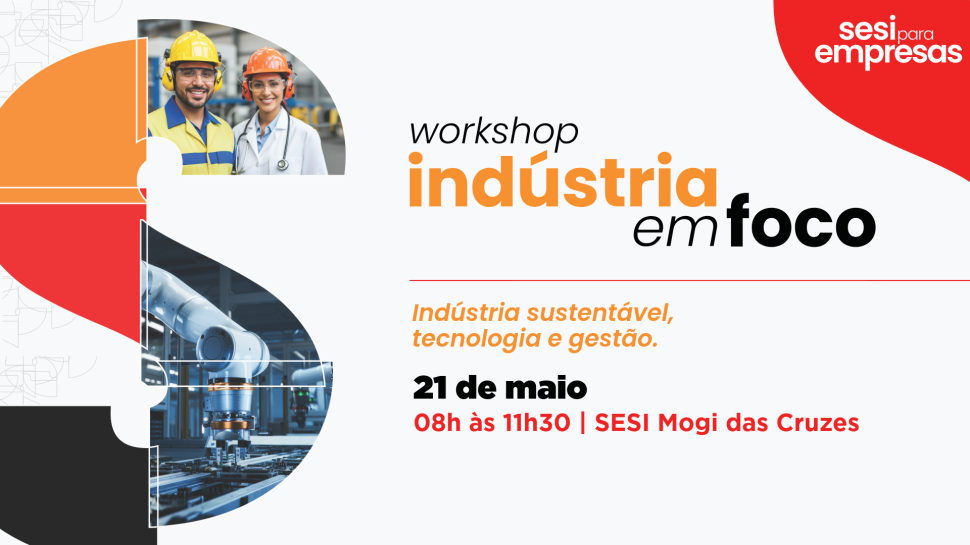 sesi para empresas

workshop
indústria
em foco

Indústria sustentável, tecnologia e gestão.

21 de maio
08h às 11h30 | SESI Mogi das Cruzes